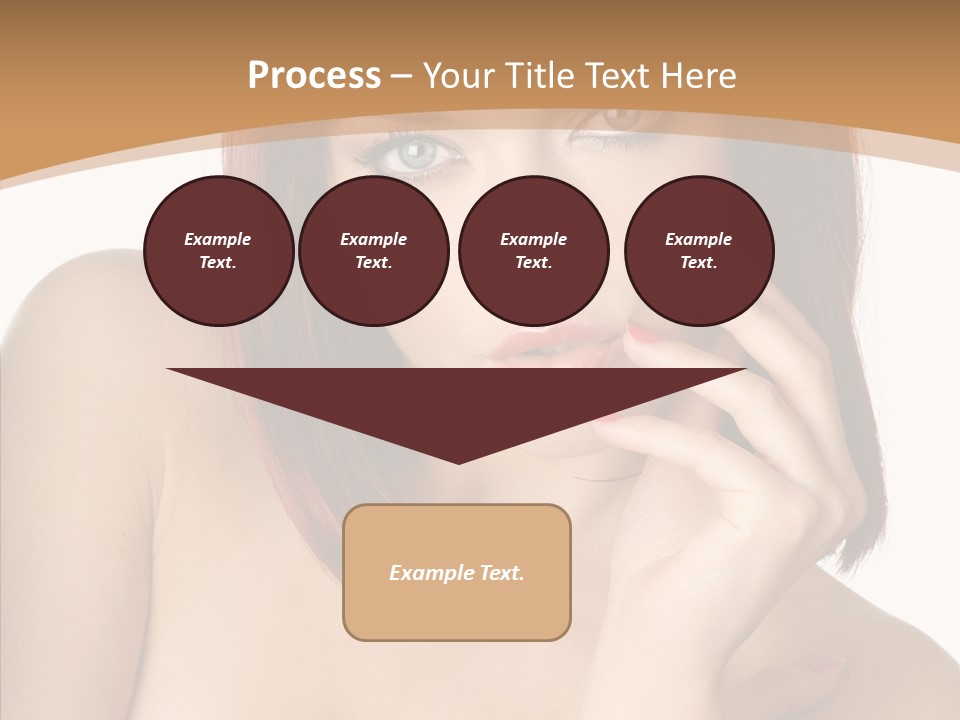 Process – Your Title Text Here

Example Text.

Example Text.

Example Text.

Example Text.

Example Text.